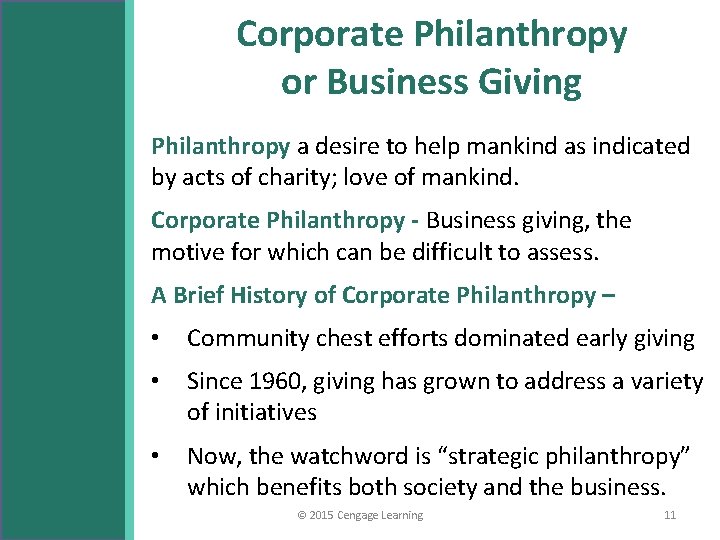 Corporate Philanthropy or Business Giving

Philanthropy a desire to help mankind as indicated by acts of charity; love of mankind.

Corporate Philanthropy - Business giving, the motive for which can be difficult to assess.

A Brief History of Corporate Philanthropy –

• Community chest efforts dominated early giving

• Since 1960, giving has grown to address a variety of initiatives

• Now, the watchword is “strategic philanthropy” which benefits both society and the business.

© 2015 Cengage Learning

11